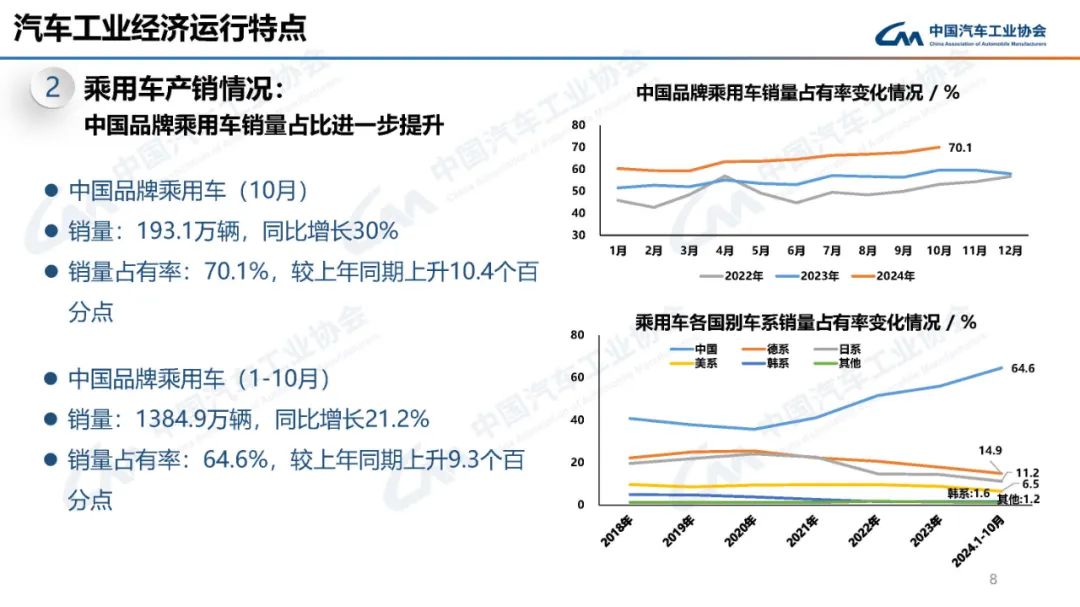 汽车工业经济运行特点

中国汽车工业协会
China Association of Automobile Manufacturers

2 乘用车产销情况：
中国品牌乘用车销量占比进一步提升

● 中国品牌乘用车（10月）
● 销量：193.1万辆，同比增长30%
● 销量占有率：70.1%，较上年同期上升10.4个百分点

● 中国品牌乘用车（1-10月）
● 销量：1384.9万辆，同比增长21.2%
● 销量占有率：64.6%，较上年同期上升9.3个百分点

中国品牌乘用车销量占有率变化情况 / %

80
70
60
50
40
30

70.1

1月 2月 3月 4月 5月 6月 7月 8月 9月 10月 11月 12月

2022年 2023年 2024年

乘用车各国别车系销量占有率变化情况 / %

80
60
40
20
0

中国 德系 日系
美系 韩系 其他

64.6
14.9
11.2
6.5
韩系:1.6
其他:1.2

2018年 2019年 2020年 2021年 2022年 2023年 2024.1-10月

8